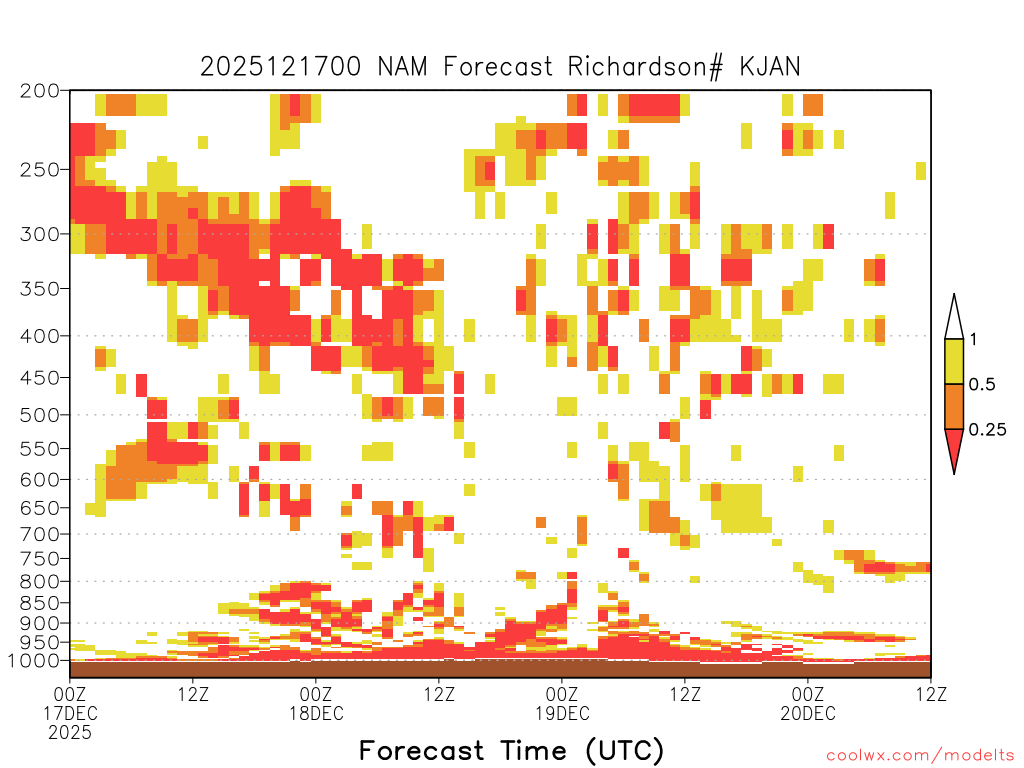 2025121700 NAM Forecast Richardson# KJAN

200
250
300
350
400
450
500
550
600
650
700
750
800
850
900
950
1000

1
0.5
0.25

00Z 17DEC 2025
12Z
00Z 18DEC
12Z
00Z 19DEC
12Z
00Z 20DEC
12Z

Forecast Time (UTC)

coolwx.com/modelts